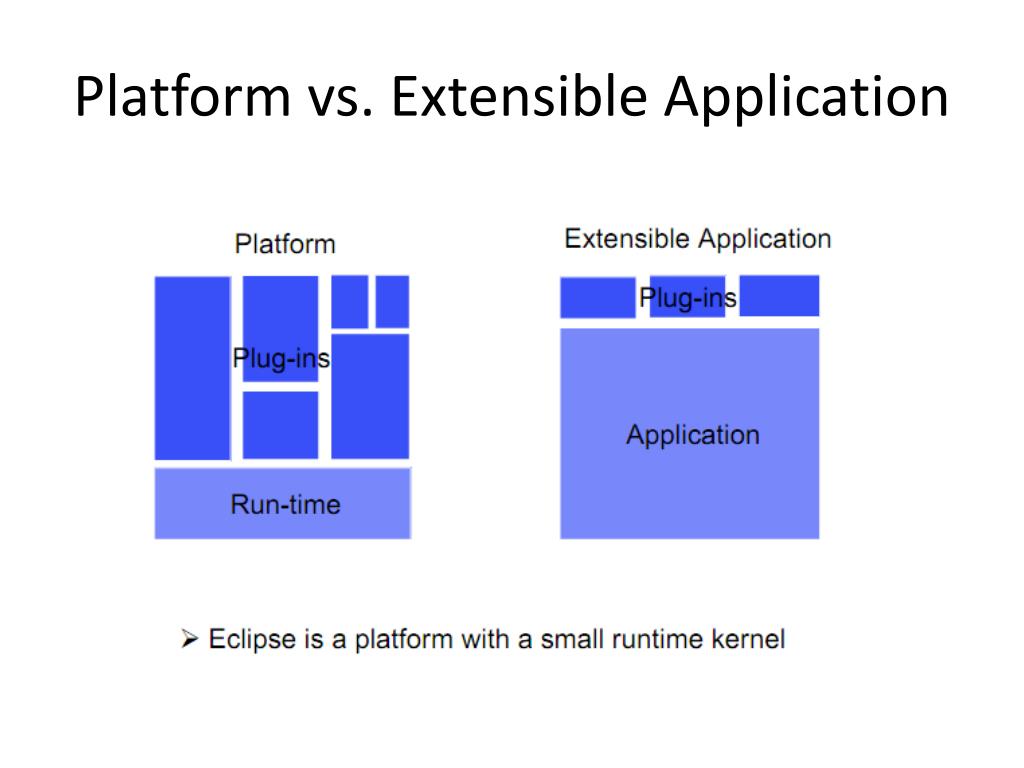 Platform vs. Extensible Application

Platform

Plug-ins

Run-time

Extensible Application

Plug-ins

Application

➢ Eclipse is a platform with a small runtime kernel